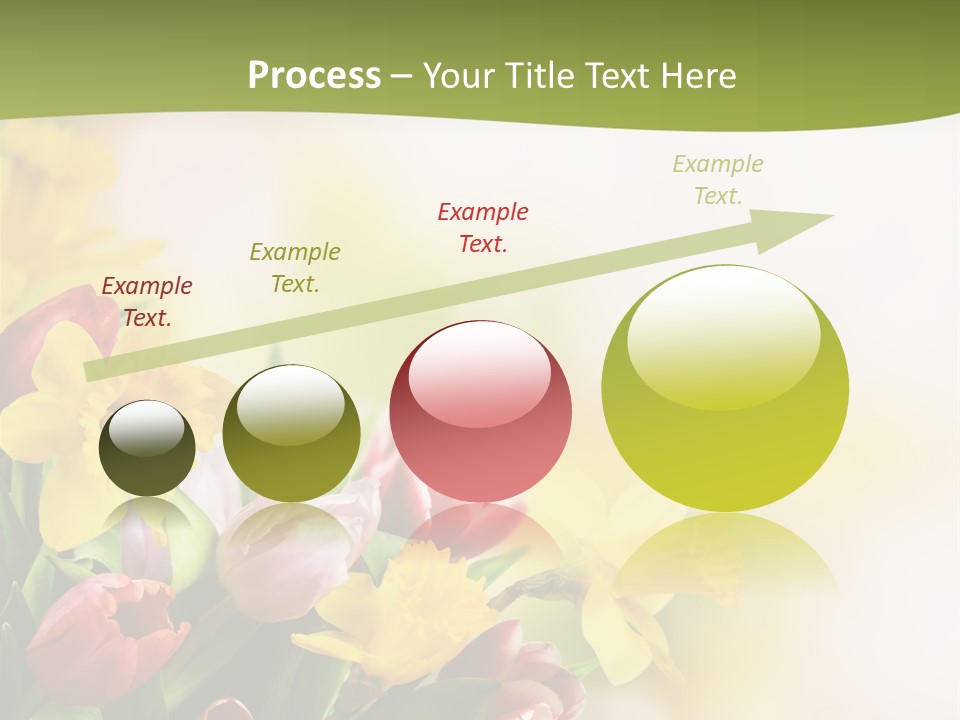 Process – Your Title Text Here

Example Text.

Example Text.

Example Text.

Example Text.